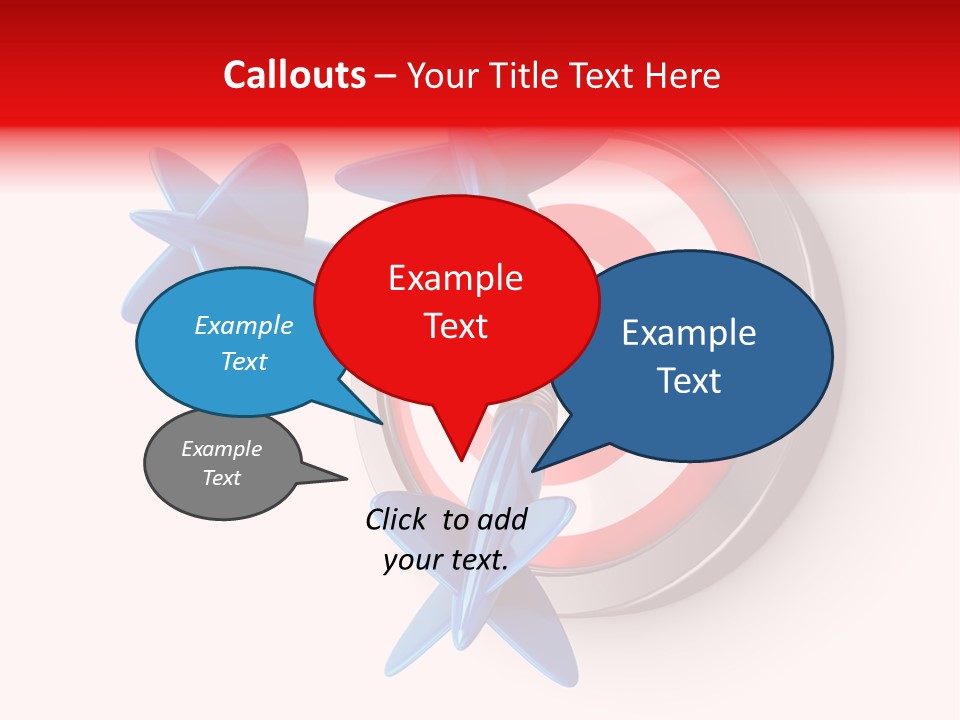 Callouts – Your Title Text Here

Example Text

Example Text

Example Text

Example Text

Click to add your text.